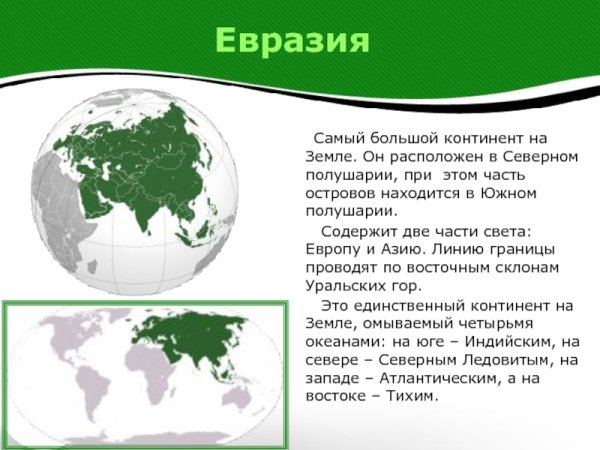 Евразия

Самый большой континент на Земле. Он расположен в Северном полушарии, при этом часть островов находится в Южном полушарии.

Содержит две части света: Европу и Азию. Линию границы проводят по восточным склонам Уральских гор.

Это единственный континент на Земле, омываемый четырьмя океанами: на юге – Индийским, на севере – Северным Ледовитым, на западе – Атлантическим, а на востоке – Тихим.